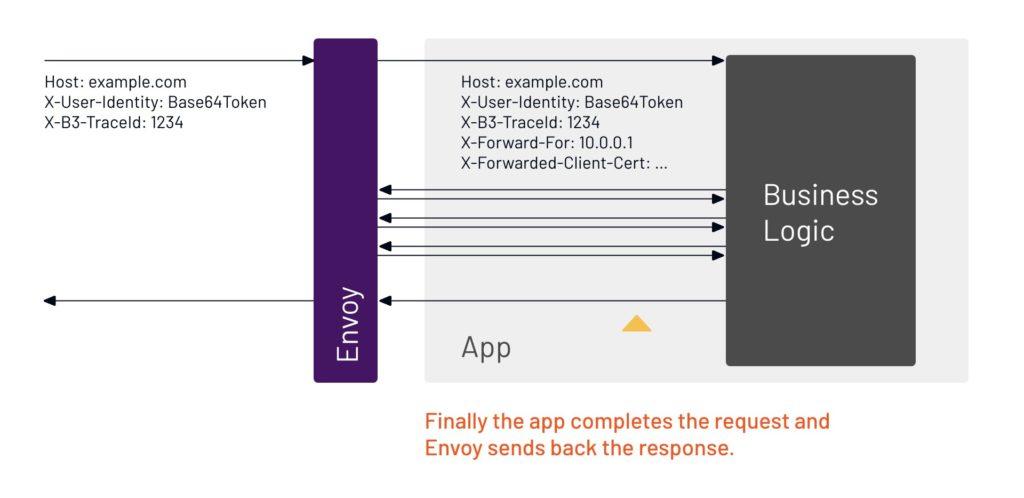 Host: example.com
X-User-Identity: Base64Token
X-B3-TraceId: 1234

Envoy

Host: example.com
X-User-Identity: Base64Token
X-B3-TraceId: 1234
X-Forward-For: 10.0.0.1
X-Forwarded-Client-Cert: ...

Business Logic

App

Finally the app completes the request and Envoy sends back the response.